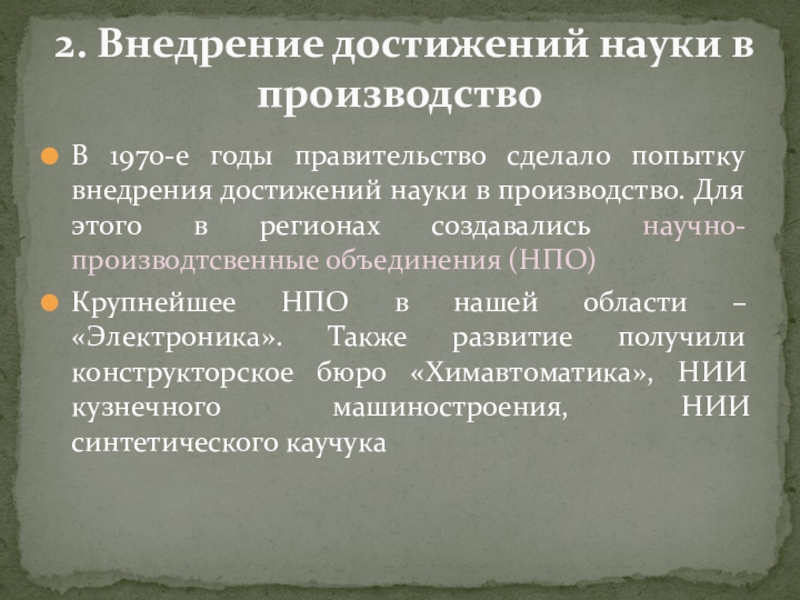 2. Внедрение достижений науки в производство

В 1970-е годы правительство сделало попытку внедрения достижений науки в производство. Для этого в регионах создавались научно-производтсвенные объединения (НПО)

Крупнейшее НПО в нашей области – «Электроника». Также развитие получили конструкторское бюро «Химавтоматика», НИИ кузнечного машиностроения, НИИ синтетического каучука